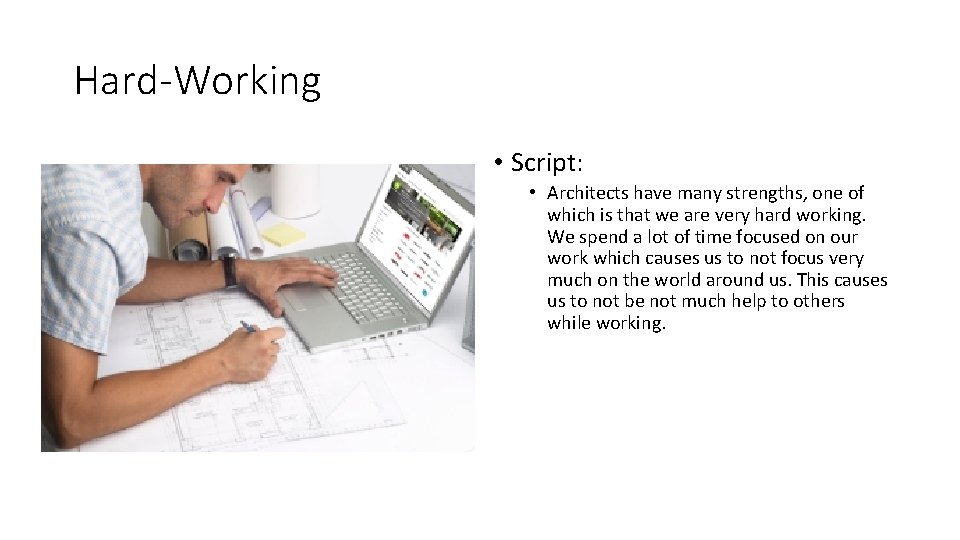 Hard-Working

• Script:

• Architects have many strengths, one of which is that we are very hard working. We spend a lot of time focused on our work which causes us to not focus very much on the world around us. This causes us to not be not much help to others while working.